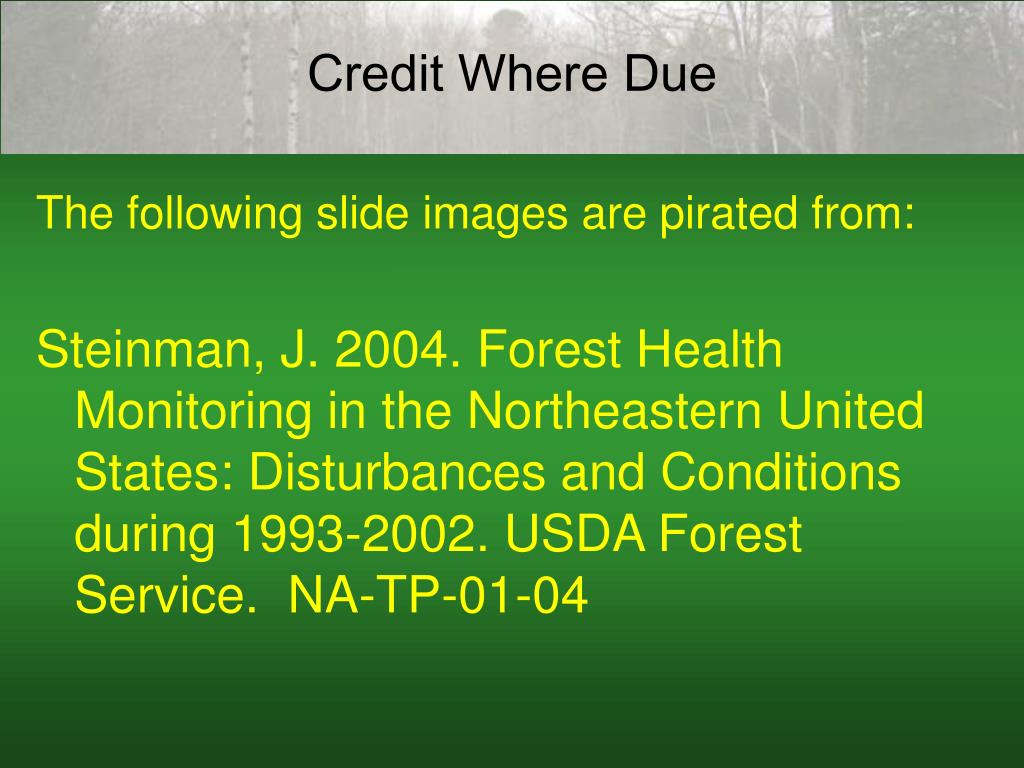 Credit Where Due

The following slide images are pirated from:

Steinman, J. 2004. Forest Health Monitoring in the Northeastern United States: Disturbances and Conditions during 1993-2002. USDA Forest Service.  NA-TP-01-04